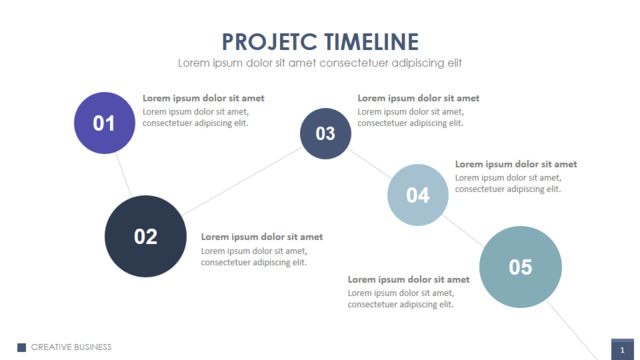 PROJETC TIMELINE

Lorem ipsum dolor sit amet consectetuer adipiscing elit

01

Lorem ipsum dolor sit amet

Lorem ipsum dolor sit amet, consectetuer adipiscing elit.

02

Lorem ipsum dolor sit amet

Lorem ipsum dolor sit amet, consectetuer adipiscing elit.

03

Lorem ipsum dolor sit amet

Lorem ipsum dolor sit amet, consectetuer adipiscing elit.

04

Lorem ipsum dolor sit amet

Lorem ipsum dolor sit amet, consectetuer adipiscing elit.

05

Lorem ipsum dolor sit amet

Lorem ipsum dolor sit amet, consectetuer adipiscing elit.

CREATIVE BUSINESS

1